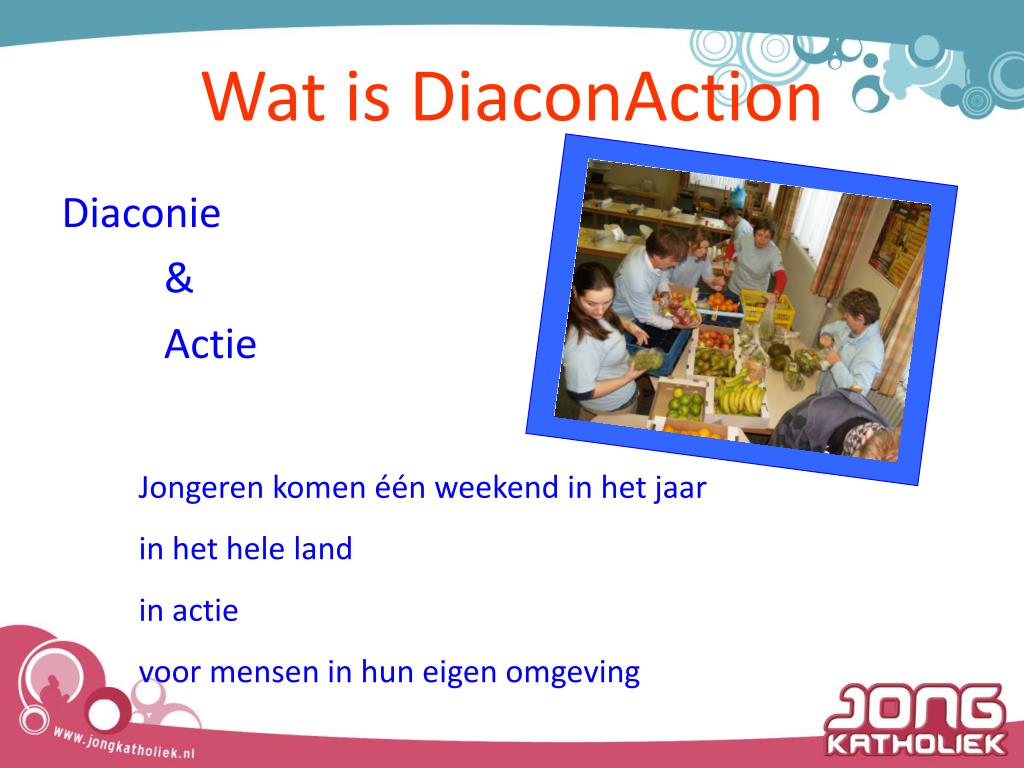 Wat is DiaconAction

Diaconie

&

Actie

Jongeren komen één weekend in het jaar

in het hele land

in actie

voor mensen in hun eigen omgeving

www.jongkatholiek.nl

JONG KATHOLIEK